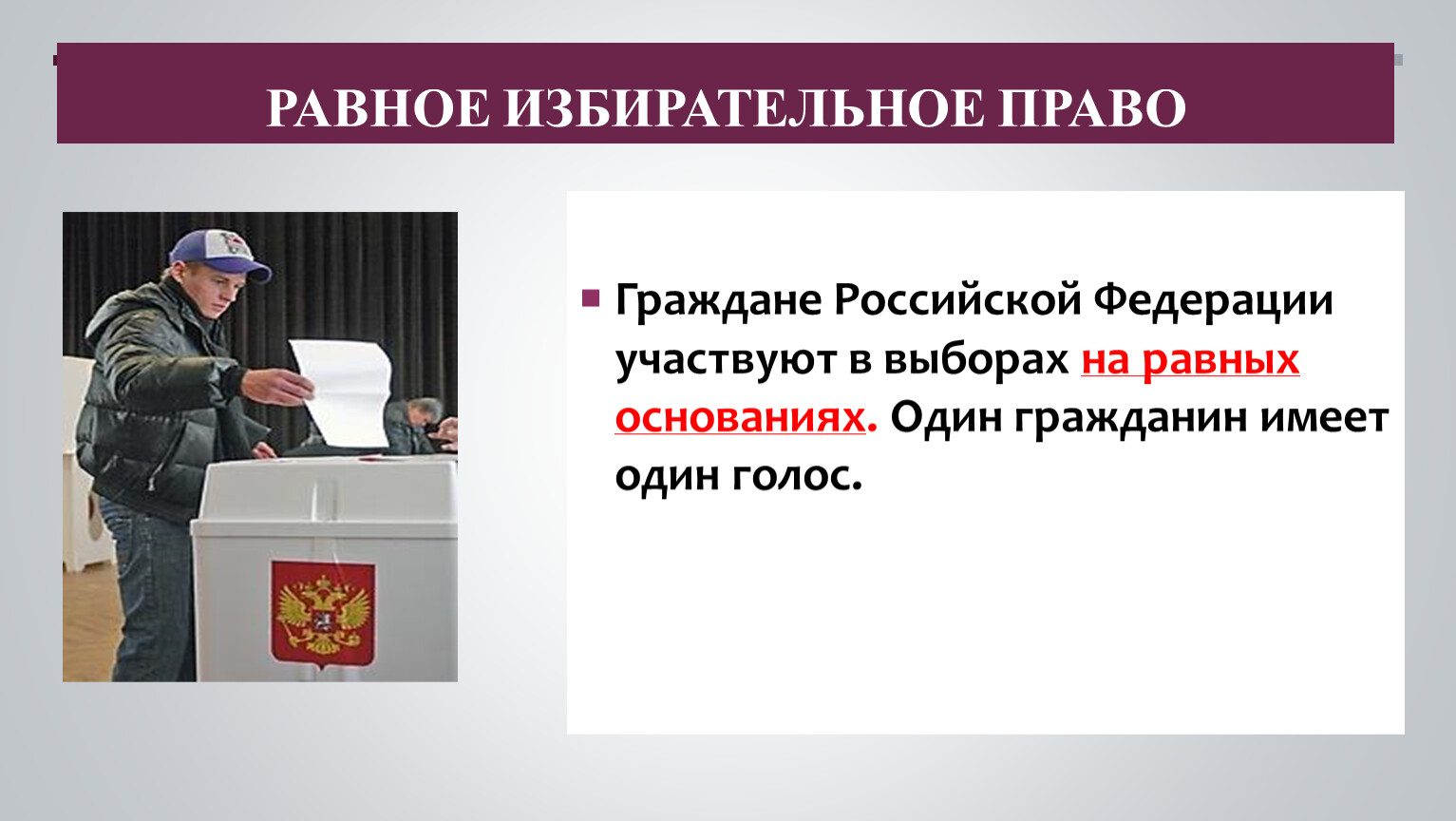 РАВНОЕ ИЗБИРАТЕЛЬНОЕ ПРАВО

Граждане Российской Федерации участвуют в выборах на равных основаниях. Один гражданин имеет один голос.